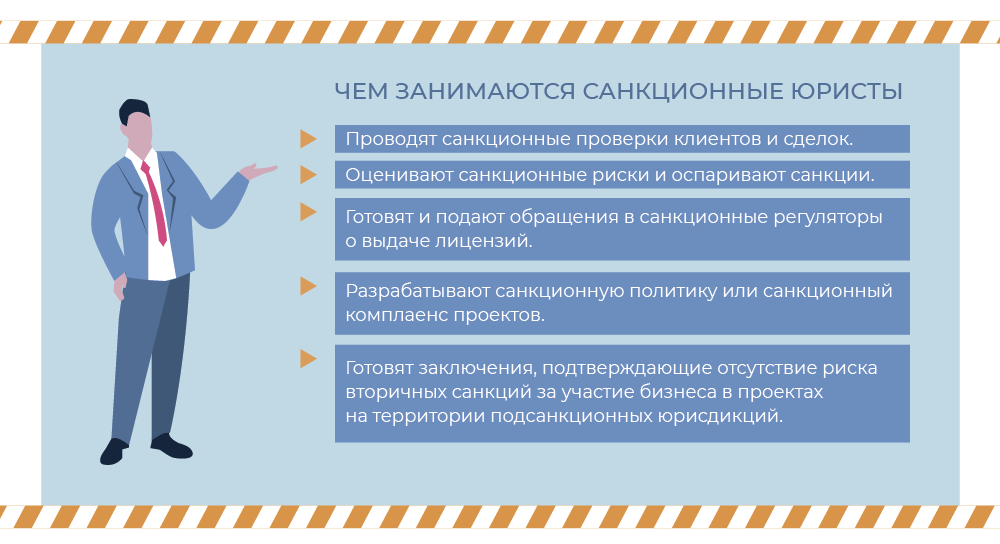 ЧЕМ ЗАНИМАЮТСЯ САНКЦИОННЫЕ ЮРИСТЫ

Проводят санкционные проверки клиентов и сделок.

Оценивают санкционные риски и оспаривают санкции.

Готовят и подают обращения в санкционные регуляторы о выдаче лицензий.

Разрабатывают санкционную политику или санкционный комплаенс проектов.

Готовят заключения, подтверждающие отсутствие риска вторичных санкций за участие бизнеса в проектах на территории подсанкционных юрисдикций.